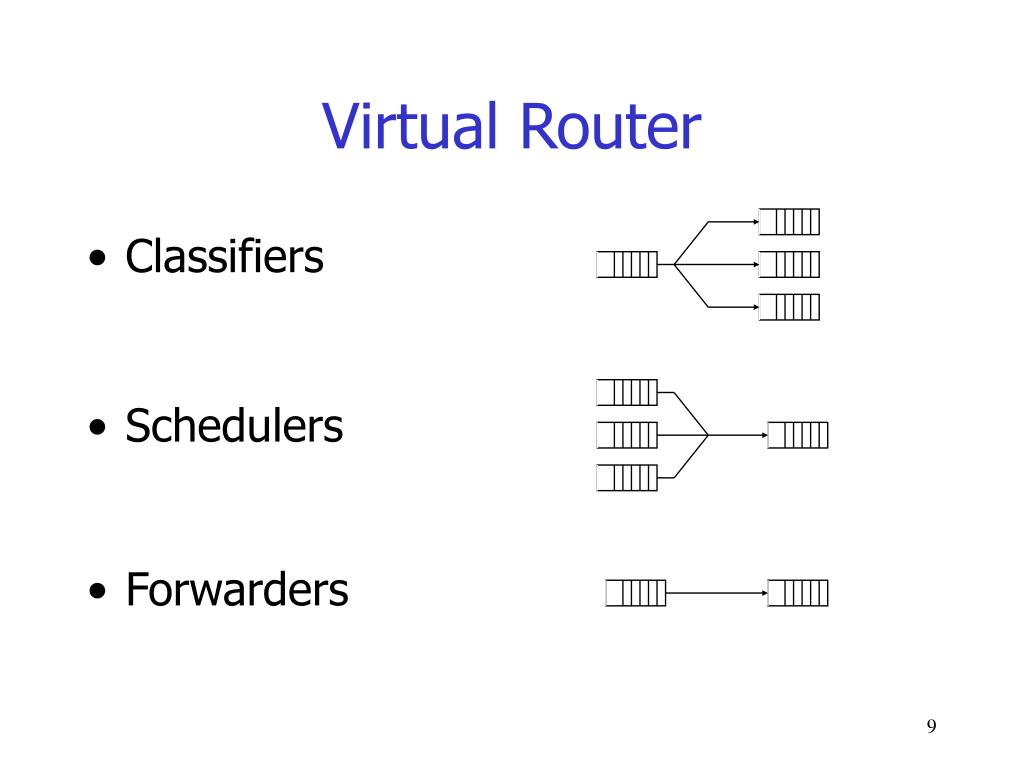 Virtual Router

• Classifiers

• Schedulers

• Forwarders

9